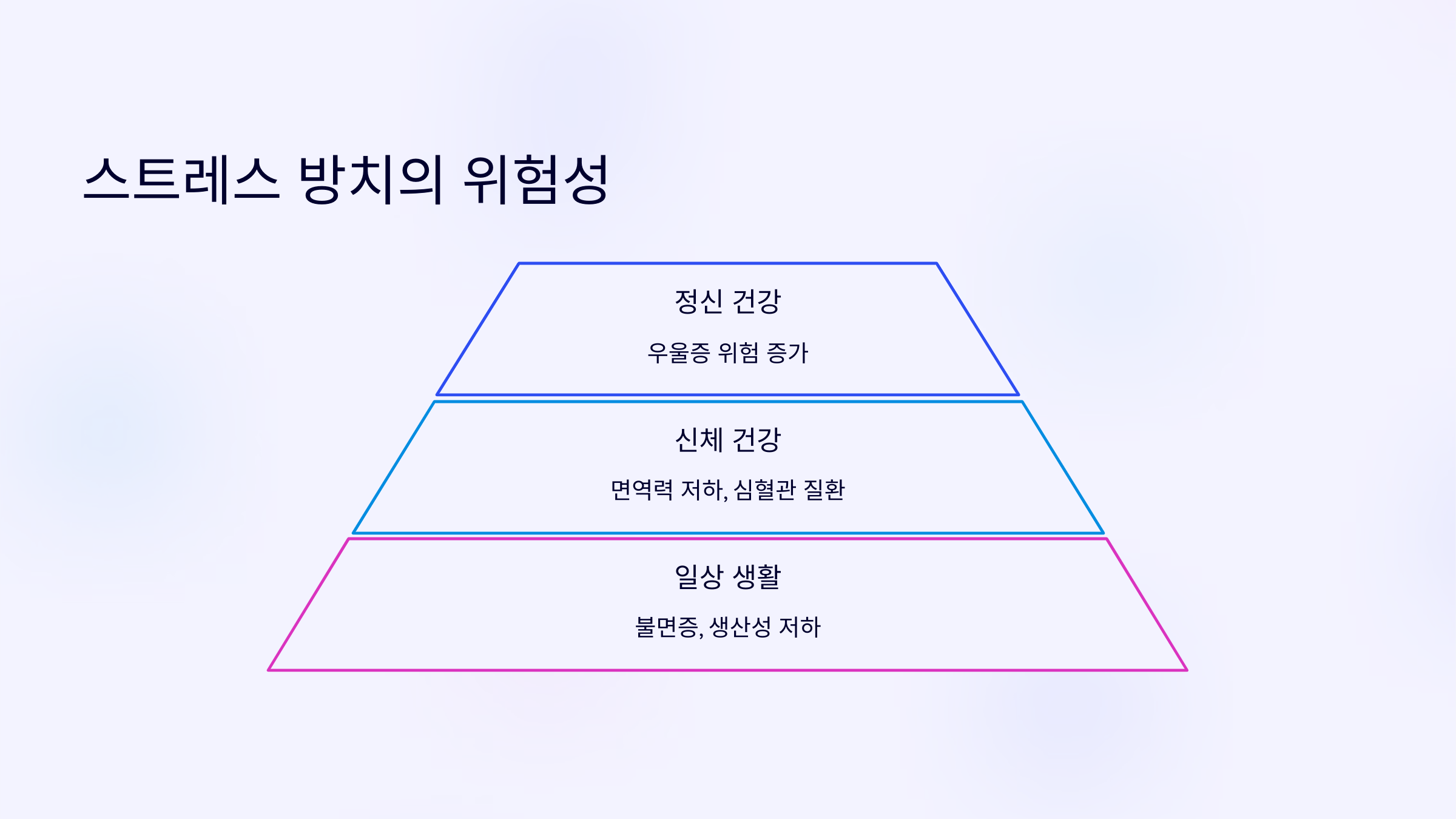 스트레스 방치의 위험성

정신 건강

우울증 위험 증가

신체 건강

면역력 저하, 심혈관 질환

일상 생활

불면증, 생산성 저하